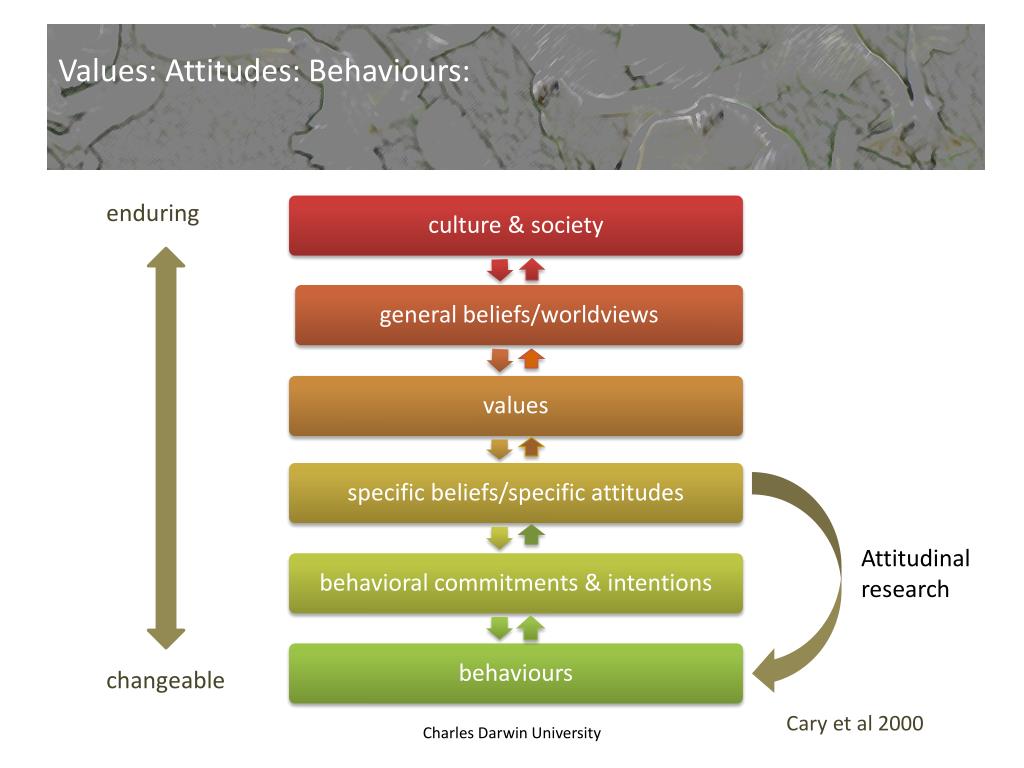 Values: Attitudes: Behaviours:

enduring

culture & society

general beliefs/worldviews

values

specific beliefs/specific attitudes

behavioral commitments & intentions

behaviours

changeable

Attitudinal research

Cary et al 2000

Charles Darwin University